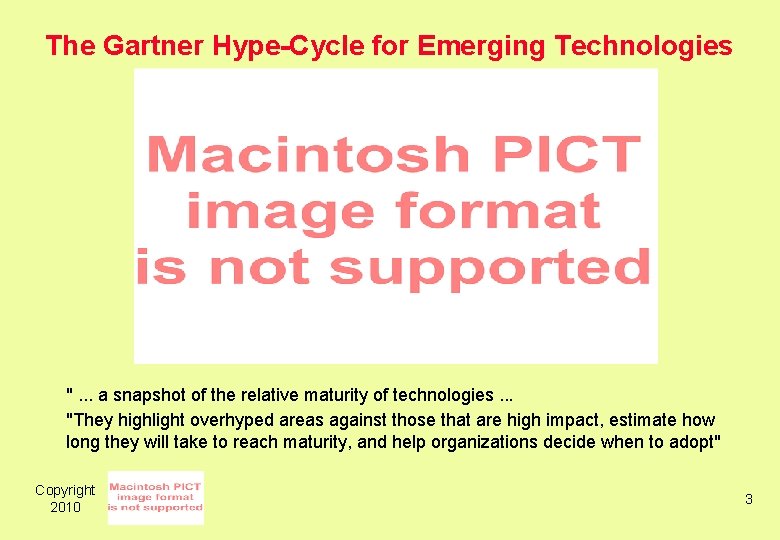 The Gartner Hype-Cycle for Emerging Technologies

Macintosh PICT image format is not supported

" ... a snapshot of the relative maturity of technologies ...
"They highlight overhyped areas against those that are high impact, estimate how long they will take to reach maturity, and help organizations decide when to adopt"

Copyright 2010

Macintosh PICT image format is not supported

3